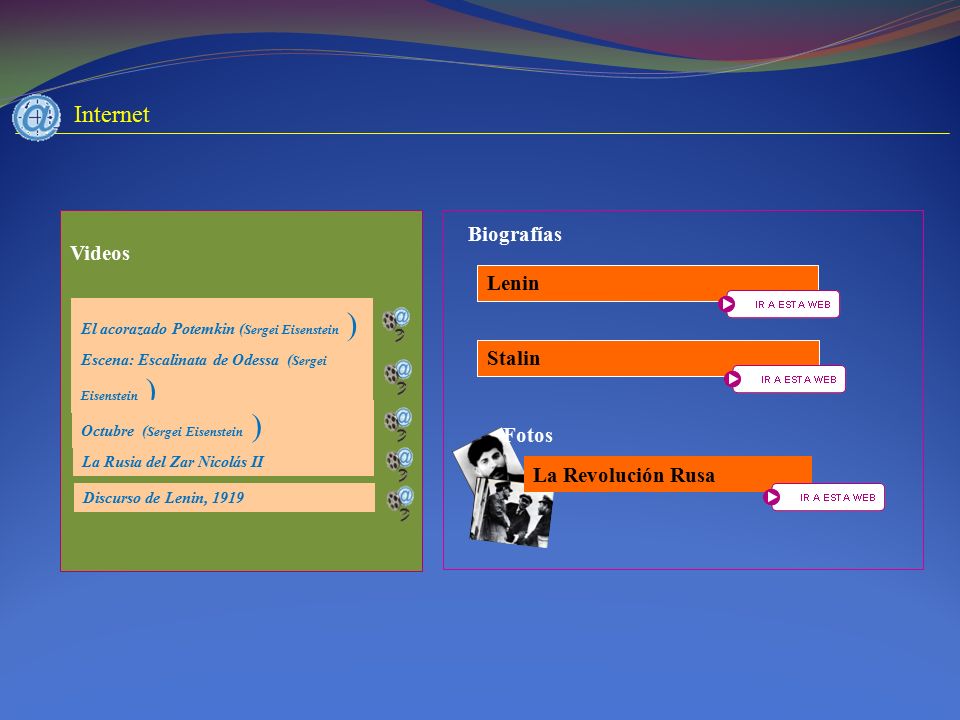 Internet

Videos

El acorazado Potemkin (Sergei Eisenstein )

Escena: Escalinata de Odessa (Sergei Eisenstein )

Octubre (Sergei Eisenstein )

La Rusia del Zar Nicolás II

Discurso de Lenin, 1919

Biografías

Lenin

IR A ESTA WEB

Stalin

IR A ESTA WEB

Fotos

La Revolución Rusa

IR A ESTA WEB